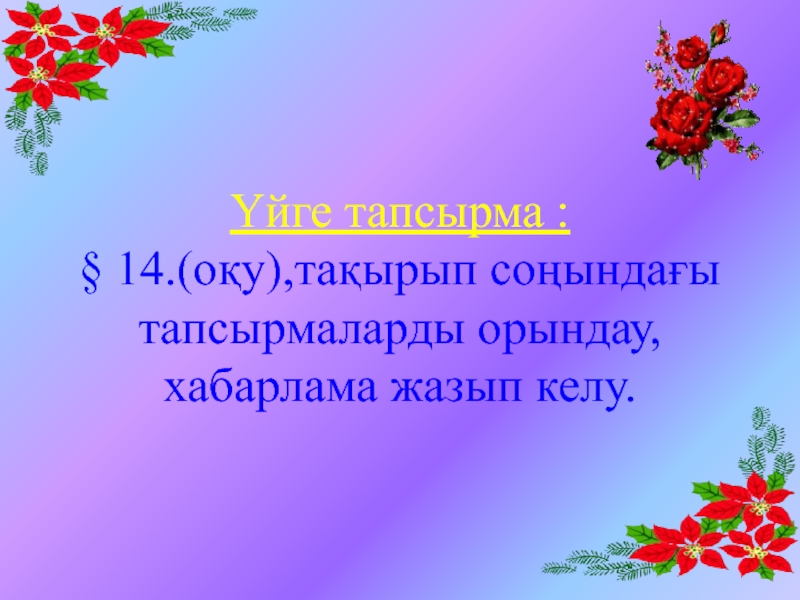 Үйге тапсырма :
§ 14.(оқу),тақырып соңындағы тапсырмаларды орындау, хабарлама жазып келу.